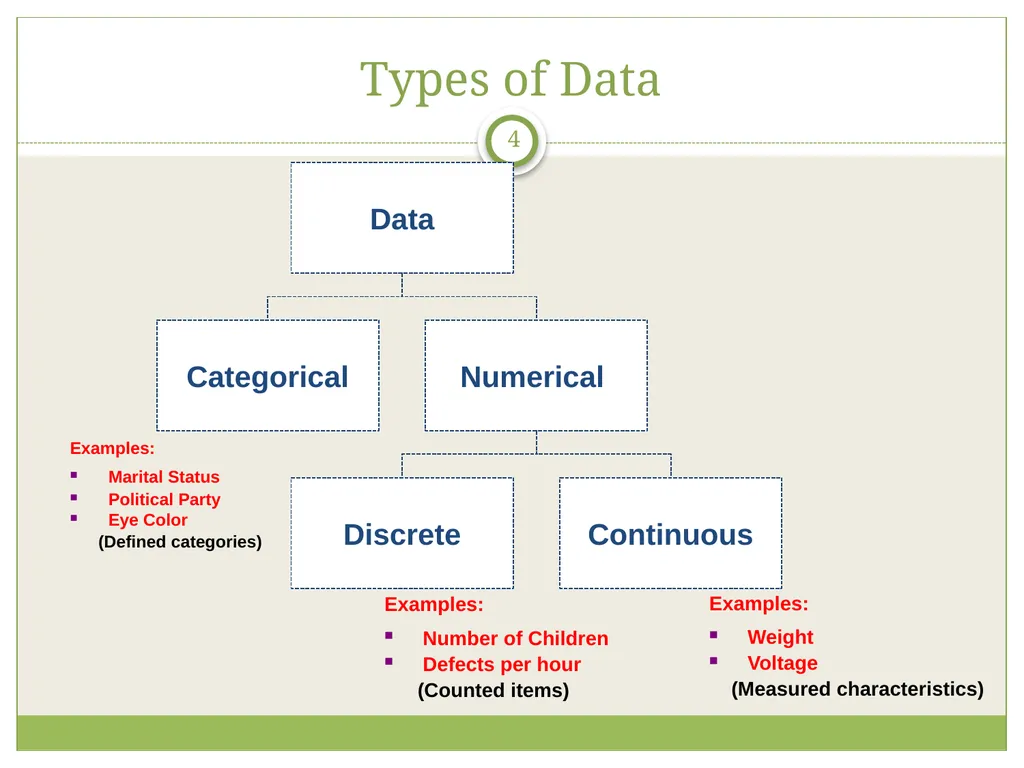 Types of Data

4

Data

Categorical

Numerical

Examples:
- Marital Status
- Political Party
- Eye Color

(Defined categories)

Discrete

Continuous

Examples:
- Number of Children
- Defects per hour

(Counted items)

Examples:
- Weight
- Voltage

(Measured characteristics)